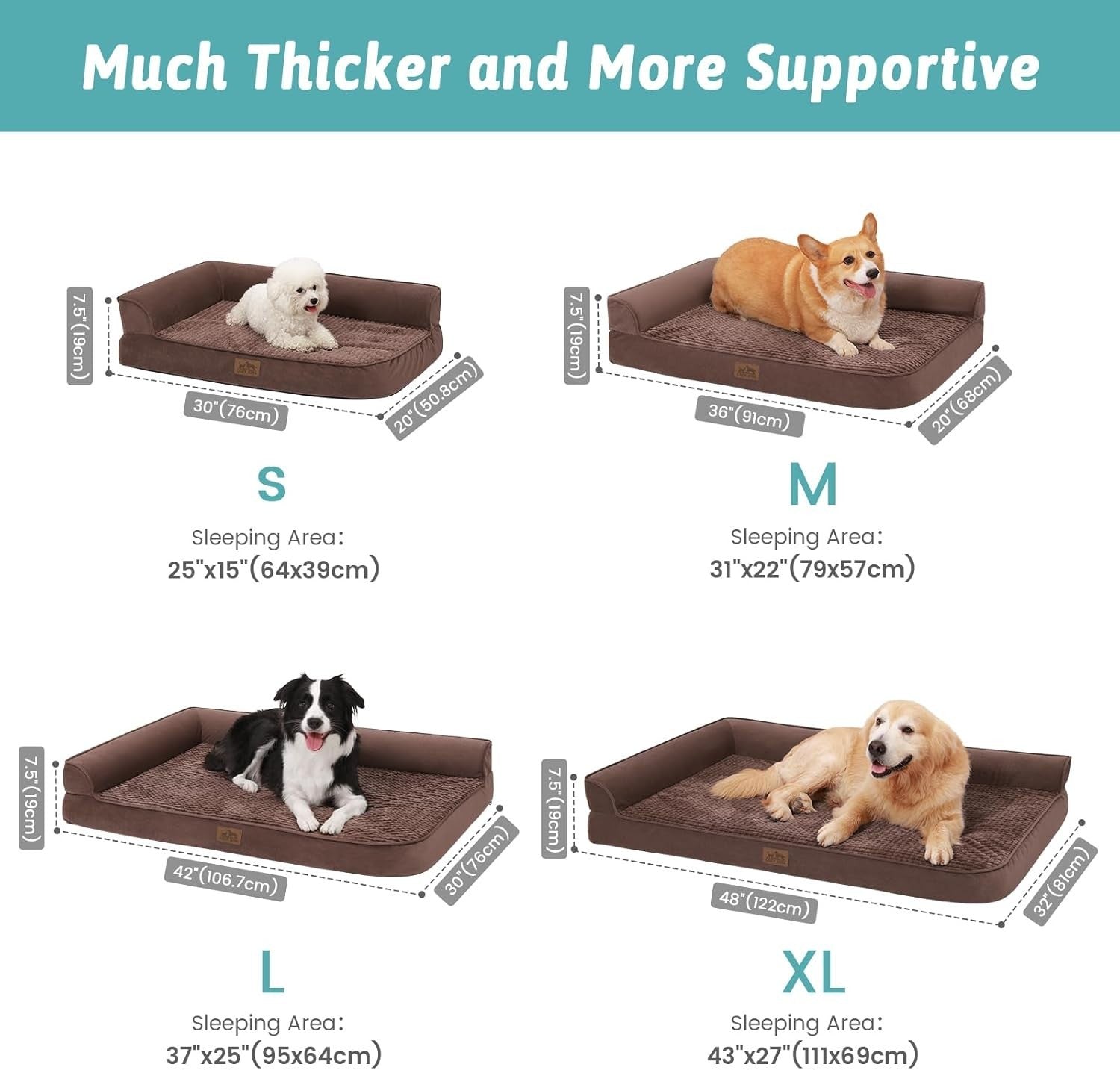 Much Thicker and More Supportive

7.5"(19cm)
30"(76cm)
20"(50.8cm)

S

Sleeping Area:
25"x15"(64x39cm)

7.5"(19cm)
36"(91cm)
20"(68cm)

M

Sleeping Area:
31"x22"(79x57cm)

7.5"(19cm)
42"(106.7cm)
30"(76cm)

L

Sleeping Area:
37"x25"(95x64cm)

7.5"(19cm)
48"(122cm)
32"(81cm)

XL

Sleeping Area:
43"x27"(111x69cm)